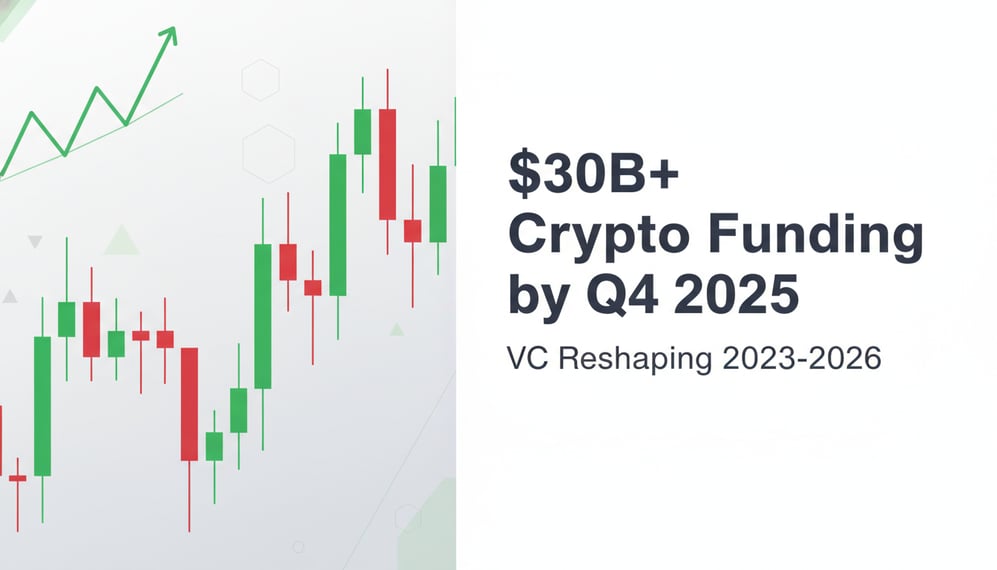 $30B+
Crypto Funding
by Q4 2025

VC Reshaping 2023-2026